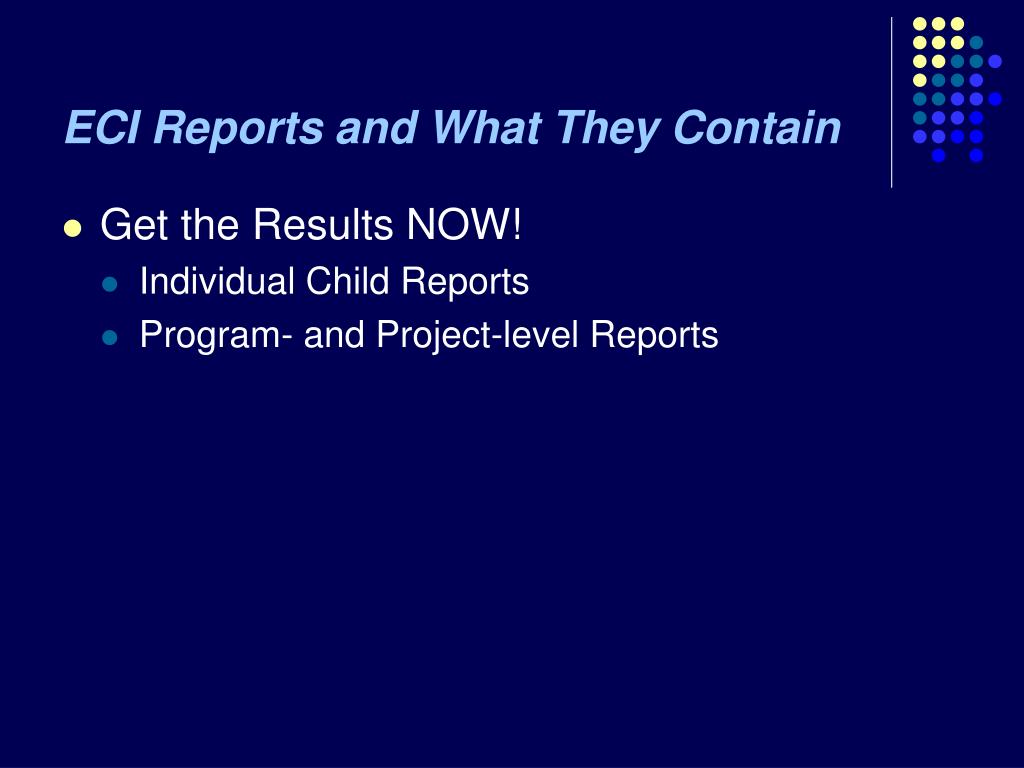 ECI Reports and What They Contain

- Get the Results NOW!
  - Individual Child Reports
  - Program- and Project-level Reports